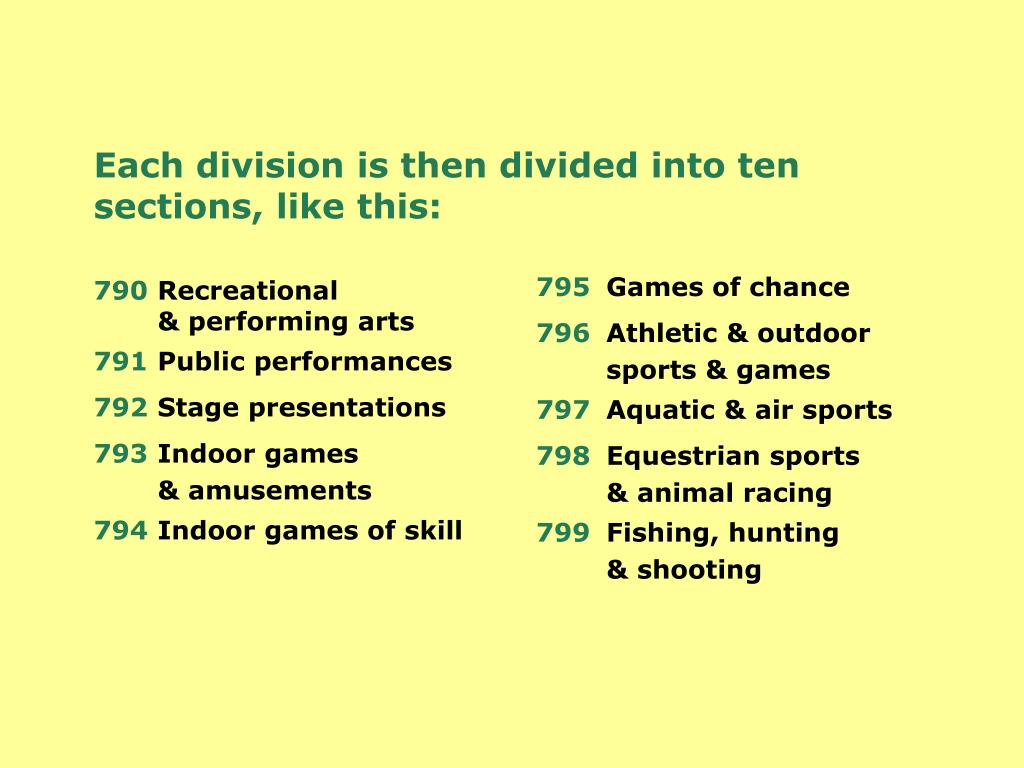 Each division is then divided into ten sections, like this:

790 Recreational & performing arts
791 Public performances
792 Stage presentations
793 Indoor games & amusements
794 Indoor games of skill

795 Games of chance
796 Athletic & outdoor sports & games
797 Aquatic & air sports
798 Equestrian sports & animal racing
799 Fishing, hunting & shooting